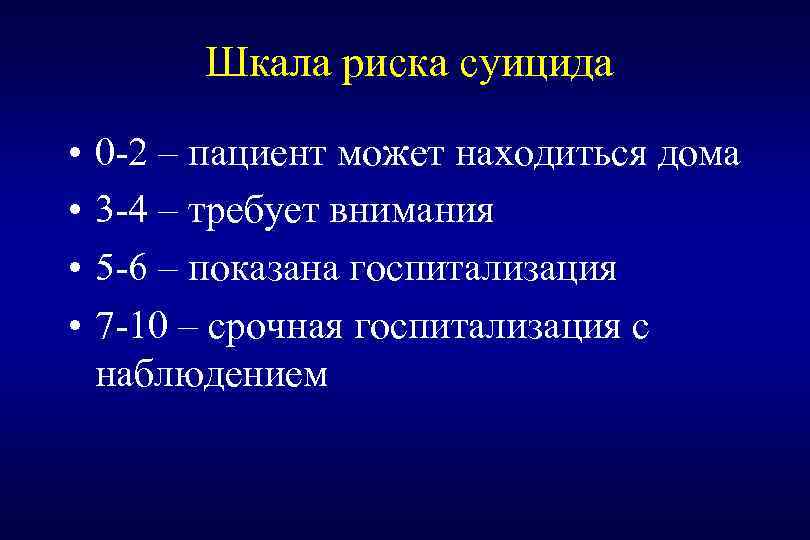 Шкала риска суицида

• 0-2 – пациент может находиться дома
• 3-4 – требует внимания
• 5-6 – показана госпитализация
• 7-10 – срочная госпитализация с наблюдением